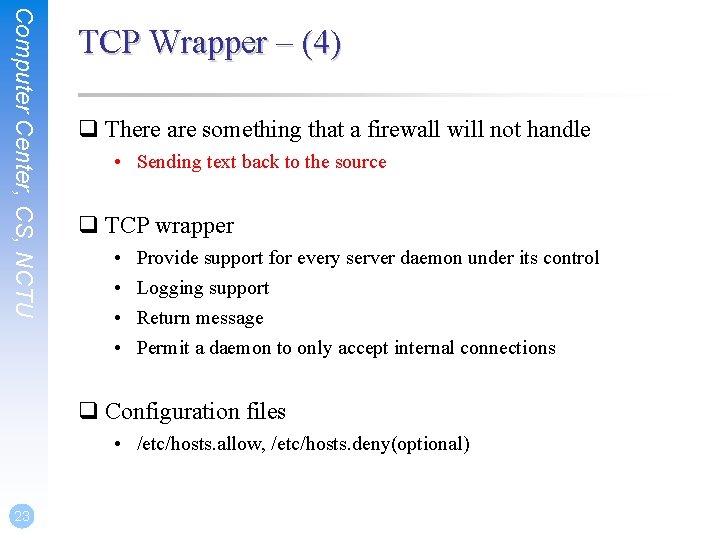 Computer Center, CS, NCTU

TCP Wrapper – (4)

❑ There are something that a firewall will not handle

• Sending text back to the source

❑ TCP wrapper

• Provide support for every server daemon under its control
• Logging support
• Return message
• Permit a daemon to only accept internal connections

❑ Configuration files

• /etc/hosts.allow, /etc/hosts.deny(optional)

23